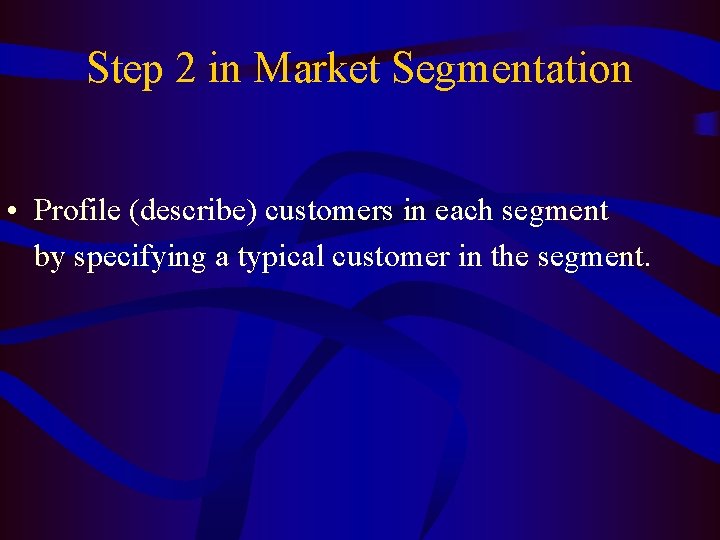 Step 2 in Market Segmentation

• Profile (describe) customers in each segment by specifying a typical customer in the segment.